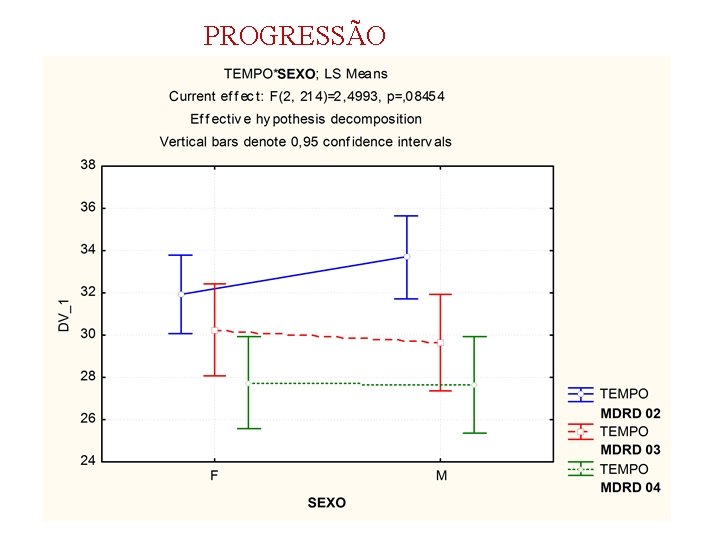 PROGRESSÃO

TEMPO*SEXO; LS Means
Current effect: F(2, 214)=2,4993, p=,08454
Effective hypothesis decomposition
Vertical bars denote 0,95 confidence intervals

38
36
34
32
30
28
26
24

DV_1

F
M

SEXO

TEMPO MDRD 02
TEMPO MDRD 03
TEMPO MDRD 04